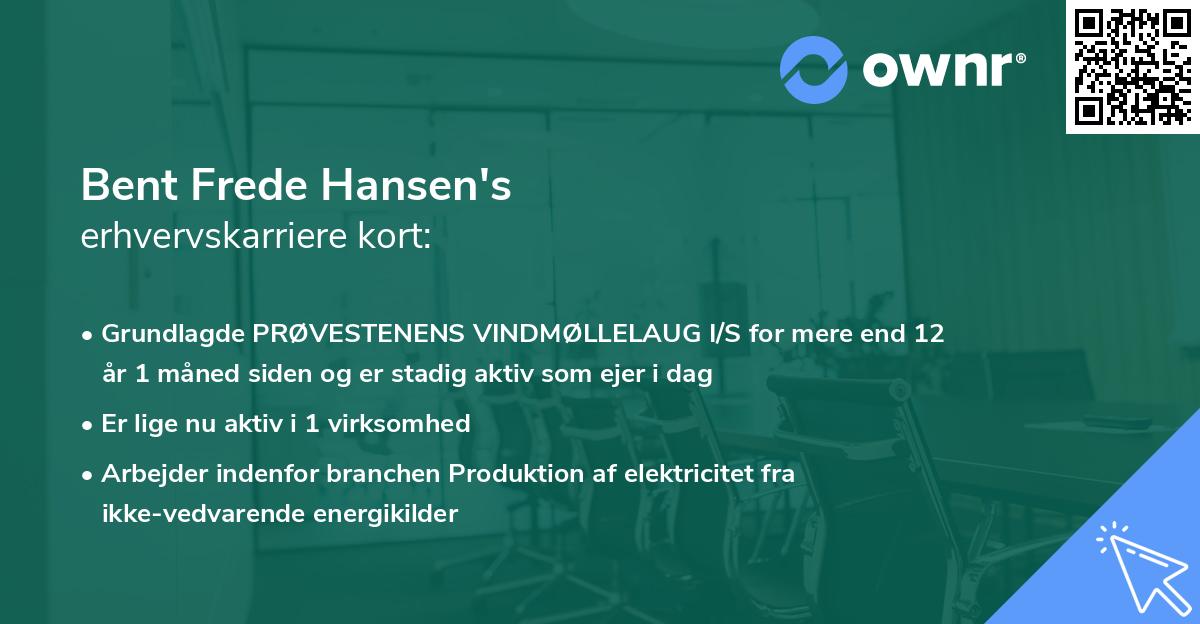 ownr®

Bent Frede Hansen's
erhvervskarriere kort:

• Grundlagde PRØVESTENENS VINDMØLLELAUG I/S for mere end 12 år 1 måned siden og er stadig aktiv som ejer i dag

• Er lige nu aktiv i 1 virksomhed

• Arbejder indenfor branchen Produktion af elektricitet fra ikke-vedvarende energikilder